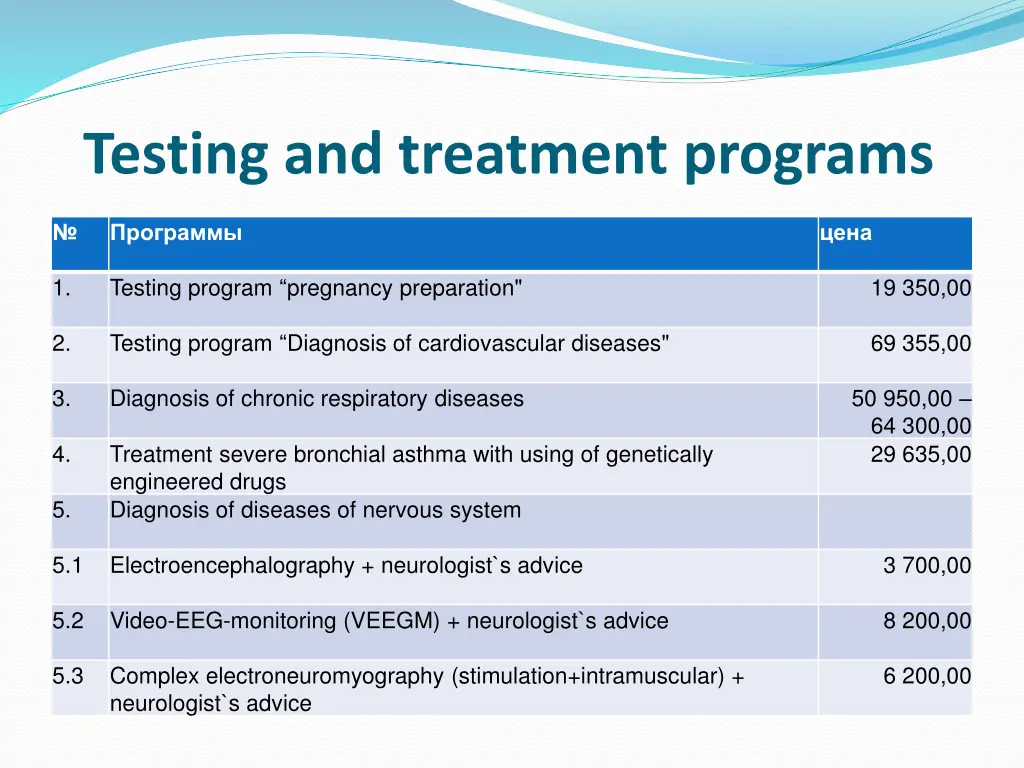 Testing and treatment programs

| № | Программы | цена |
|---|---|---|
| 1. | Testing program “pregnancy preparation" | 19 350,00 |
| 2. | Testing program “Diagnosis of cardiovascular diseases" | 69 355,00 |
| 3. | Diagnosis of chronic respiratory diseases | 50 950,00 – 64 300,00 |
| 4. | Treatment severe bronchial asthma with using of genetically engineered drugs | 29 635,00 |
| 5. | Diagnosis of diseases of nervous system | |
| 5.1 | Electroencephalography + neurologist`s advice | 3 700,00 |
| 5.2 | Video-EEG-monitoring (VEEGM) + neurologist`s advice | 8 200,00 |
| 5.3 | Complex electroneuromyography (stimulation+intramuscular) + neurologist`s advice | 6 200,00 |